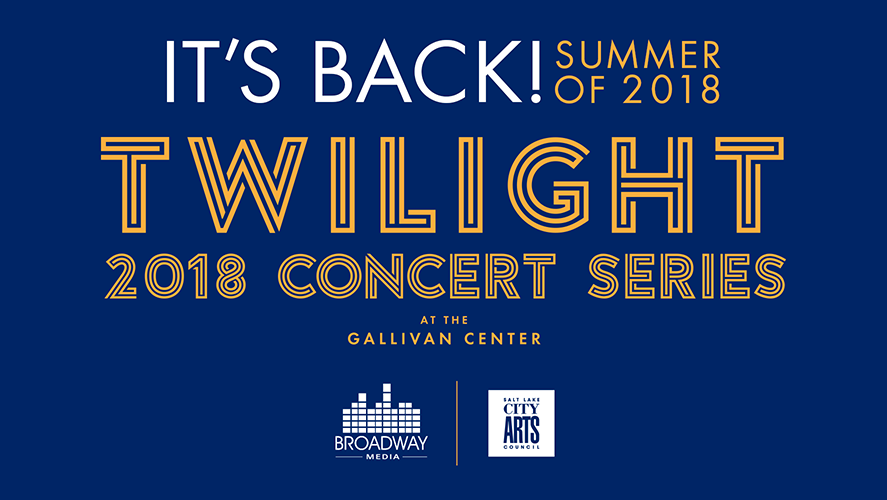 IT'S BACK! SUMMER OF 2018

TWILIGHT

2018 CONCERT SERIES

AT THE
GALLIVAN CENTER

BROADWAY
MEDIA

SALT LAKE
CITY
ARTS
COUNCIL